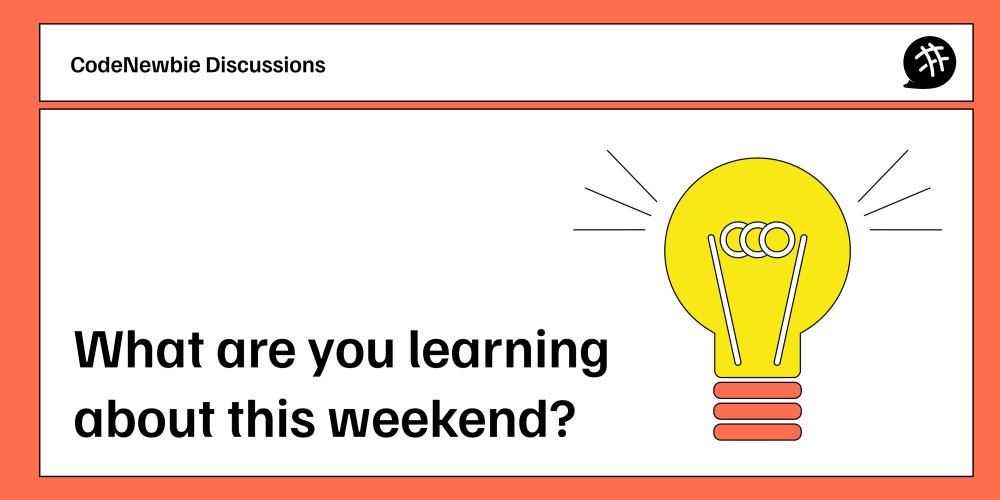 CodeNewbie Discussions

What are you learning about this weekend?